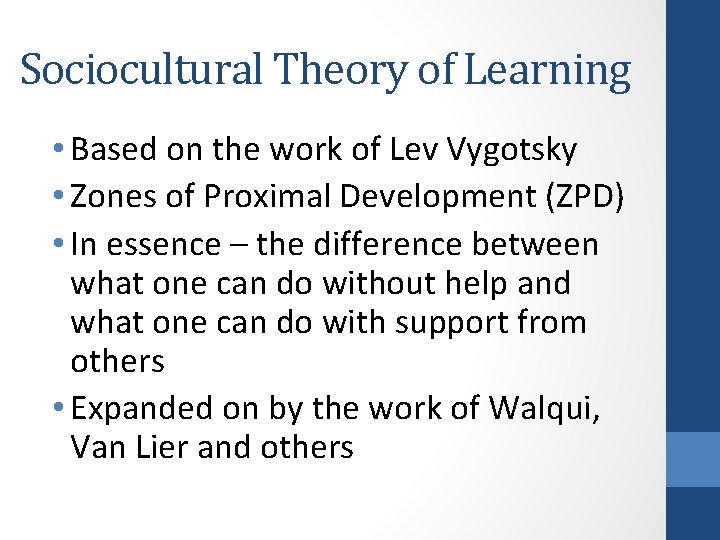 Sociocultural Theory of Learning

• Based on the work of Lev Vygotsky
• Zones of Proximal Development (ZPD)
• In essence – the difference between what one can do without help and what one can do with support from others
• Expanded on by the work of Walqui, Van Lier and others